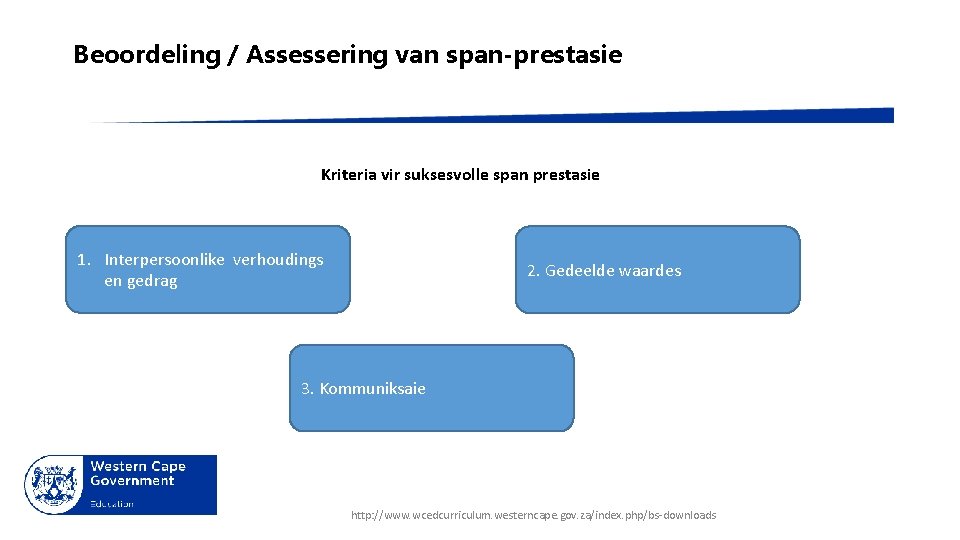 Beoordeling / Assessering van span-prestasie

Kriteria vir suksesvolle span prestasie

1. Interpersoonlike verhoudings en gedrag

2. Gedeelde waardes

3. Kommuniksaie

Western Cape Government

Education

http://www.wcedcurriculum.westerncape.gov.za/index.php/bs-downloads